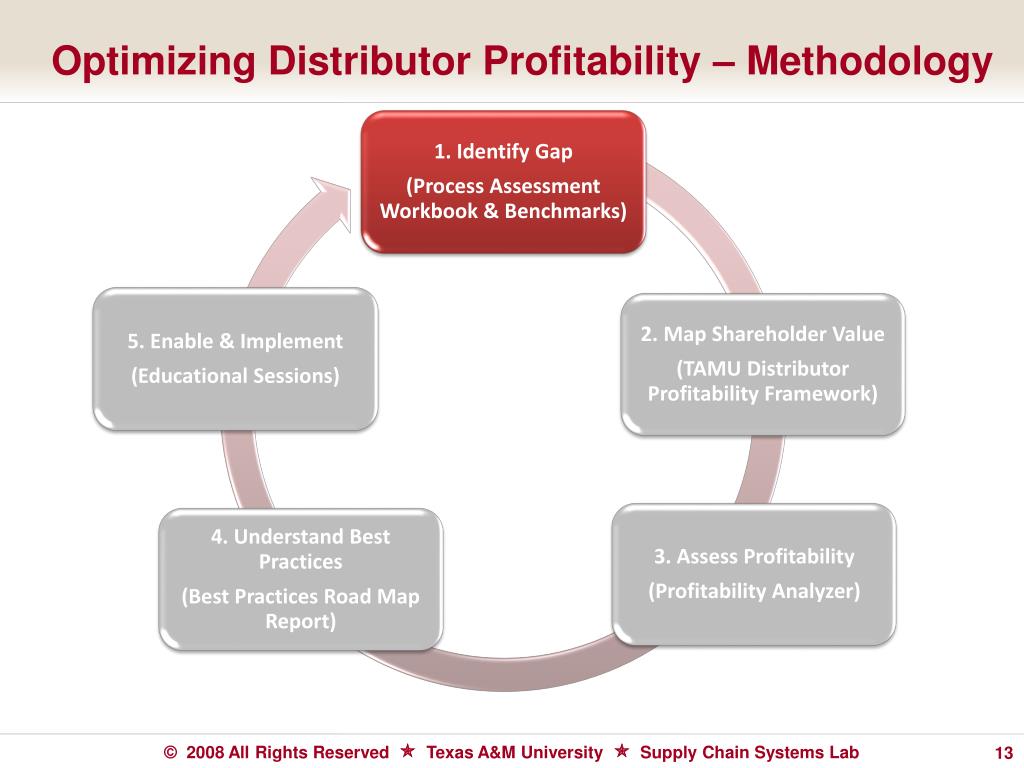 Optimizing Distributor Profitability – Methodology

1. Identify Gap
(Process Assessment Workbook & Benchmarks)

2. Map Shareholder Value
(TAMU Distributor Profitability Framework)

3. Assess Profitability
(Profitability Analyzer)

4. Understand Best Practices
(Best Practices Road Map Report)

5. Enable & Implement
(Educational Sessions)

© 2008 All Rights Reserved ★ Texas A&M University ★ Supply Chain Systems Lab

13